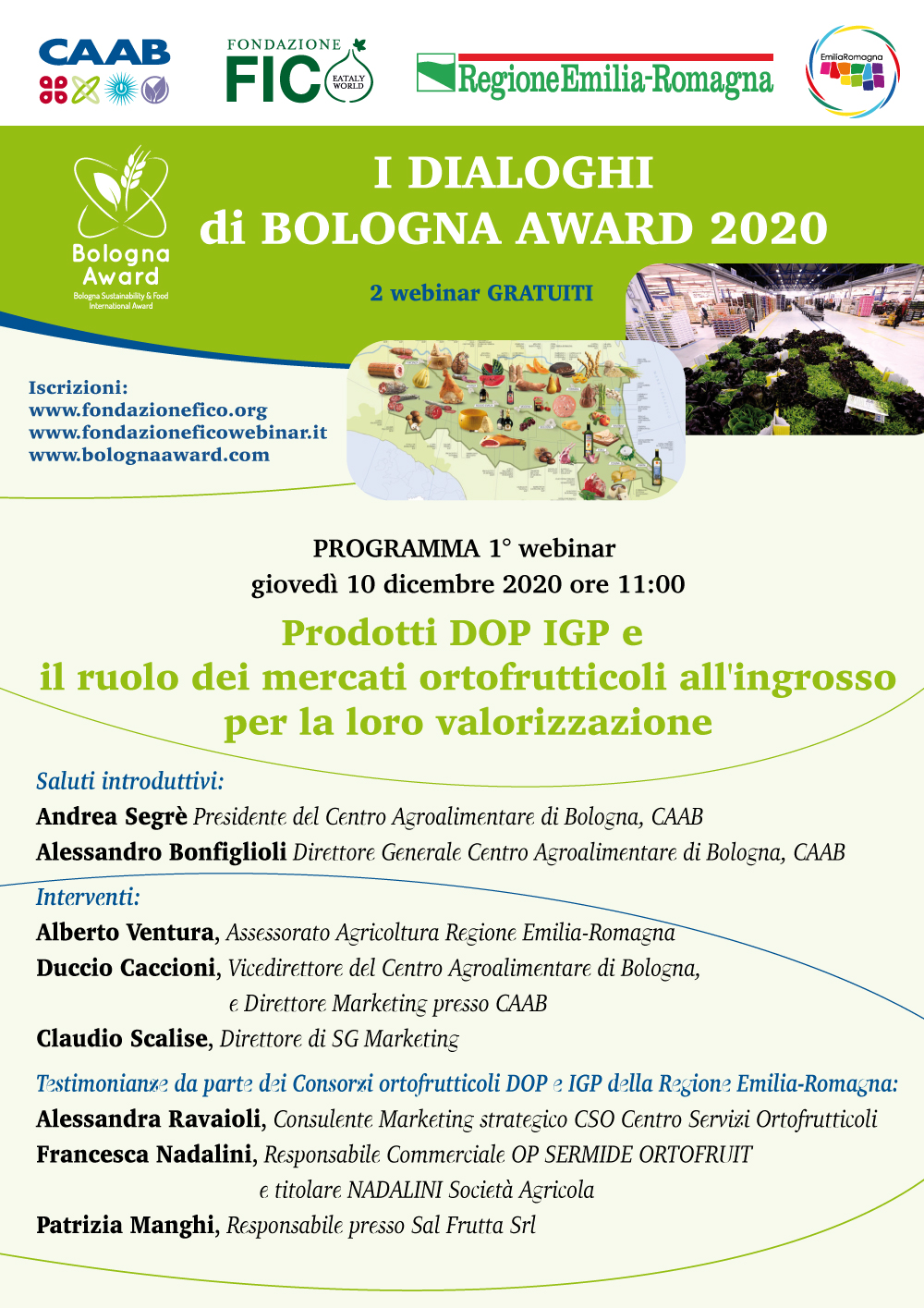 CAAB

FONDAZIONE FICO EATALY WORLD

RegioneEmilia-Romagna

EmiliaRomagna

Bologna Award
Bologna Sustainability & Food International Award

I DIALOGHI
di BOLOGNA AWARD 2020

2 webinar GRATUITI

Iscrizioni:
www.fondazionefico.org
www.fondazioneficowebinar.it
www.bolognaaward.com

PROGRAMMA 1° webinar
giovedì 10 dicembre 2020 ore 11:00

Prodotti DOP IGP e
il ruolo dei mercati ortofrutticoli all'ingrosso
per la loro valorizzazione

Saluti introduttivi:
Andrea Segrè Presidente del Centro Agroalimentare di Bologna, CAAB
Alessandro Bonfiglioli Direttore Generale Centro Agroalimentare di Bologna, CAAB

Interventi:
Alberto Ventura, Assessorato Agricoltura Regione Emilia-Romagna
Duccio Caccioni, Vicedirettore del Centro Agroalimentare di Bologna, e Direttore Marketing presso CAAB
Claudio Scalise, Direttore di SG Marketing

Testimonianze da parte dei Consorzi ortofrutticoli DOP e IGP della Regione Emilia-Romagna:
Alessandra Ravaioli, Consulente Marketing strategico CSO Centro Servizi Ortofrutticoli
Francesca Nadalini, Responsabile Commerciale OP SERMIDE ORTOFRUIT e titolare NADALINI Società Agricola
Patrizia Manghi, Responsabile presso Sal Frutta Srl